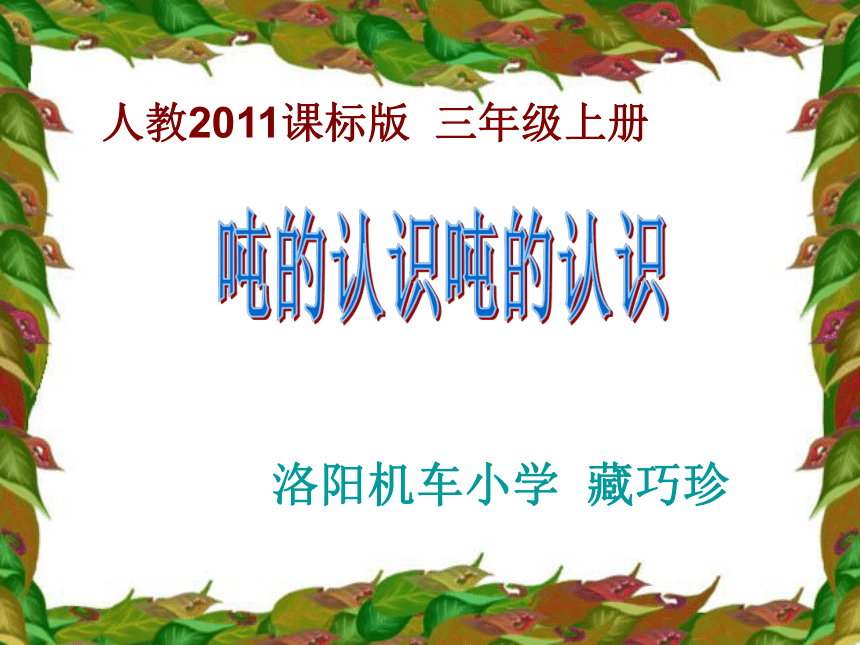 人教2011课标版 三年级上册

吨的认识吨的认识

洛阳机车小学 藏巧珍